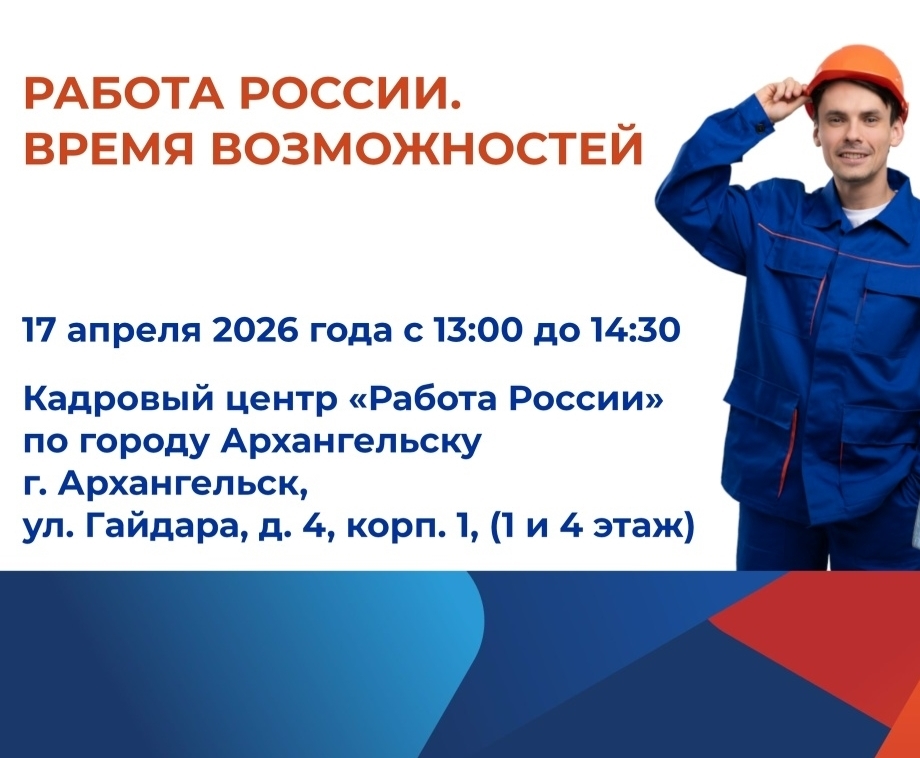 РАБОТА РОССИИ.
ВРЕМЯ ВОЗМОЖНОСТЕЙ

17 апреля 2026 года с 13:00 до 14:30

Кадровый центр «Работа России»
по городу Архангельску
г. Архангельск,
ул. Гайдара, д. 4, корп. 1, (1 и 4 этаж)